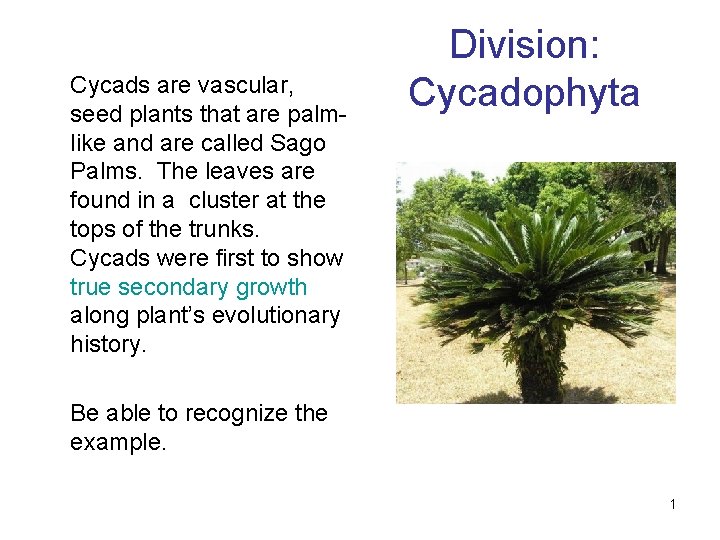 Division: Cycadophyta

Cycads are vascular, seed plants that are palm-like and are called Sago Palms. The leaves are found in a cluster at the tops of the trunks. Cycads were first to show true secondary growth along plant's evolutionary history.

Be able to recognize the example.

1